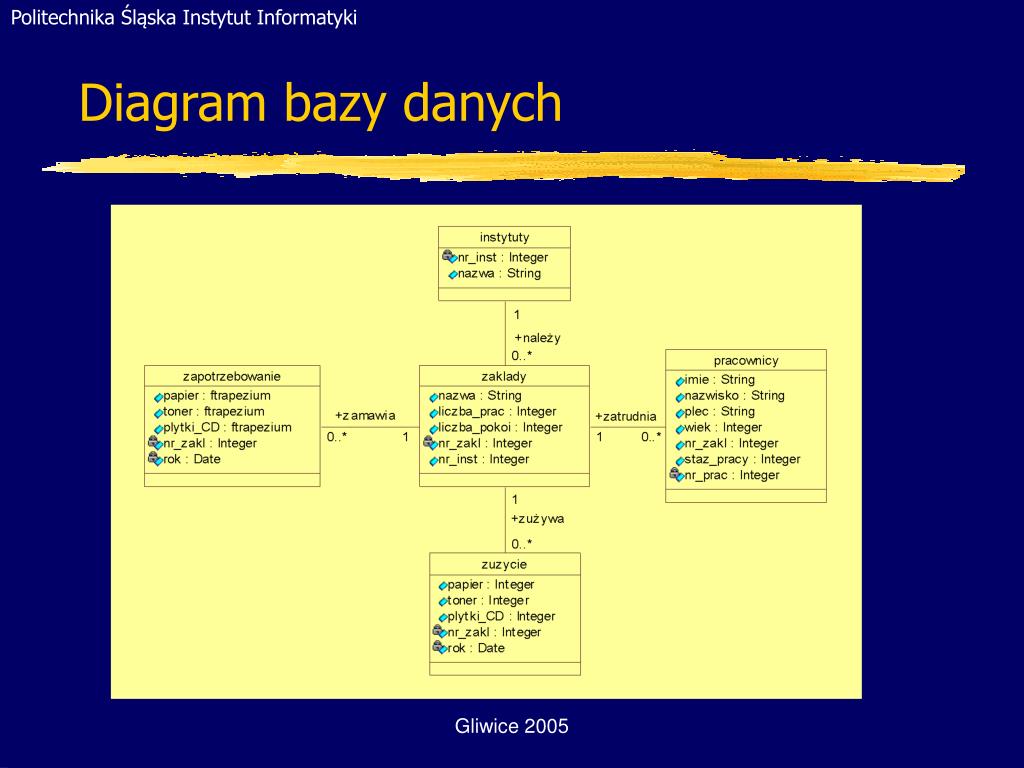 Politechnika Śląska Instytut Informatyki

Diagram bazy danych

instytuty
nr_inst : Integer
nazwa : String

1
+należy
0..*

zapotrzebowanie
papier : ftrapezium
toner : ftrapezium
plytki_CD : ftrapezium
nr_zakl : Integer
rok : Date

+zamawia
0..*
1

zaklady
nazwa : String
liczba_prac : Integer
liczba_pokoi : Integer
nr_zakl : Integer
nr_inst : Integer

+zatrudnia
1
0..*

pracownicy
imie : String
nazwisko : String
plec : String
wiek : Integer
nr_zakl : Integer
staz_pracy : Integer
nr_prac : Integer

1
+zużywa
0..*

zuzycie
papier : Integer
toner : Integer
plytki_CD : Integer
nr_zakl : Integer
rok : Date

Gliwice 2005